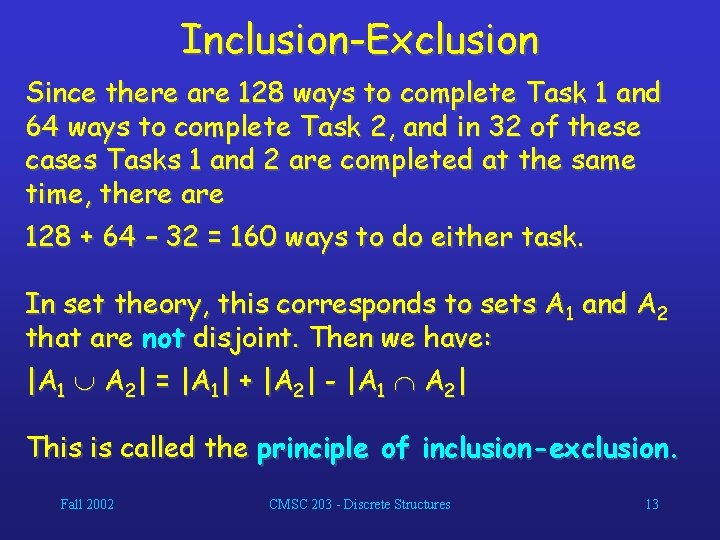 Inclusion-Exclusion

Since there are 128 ways to complete Task 1 and 64 ways to complete Task 2, and in 32 of these cases Tasks 1 and 2 are completed at the same time, there are

128 + 64 – 32 = 160 ways to do either task.

In set theory, this corresponds to sets $A_1$ and $A_2$ that are not disjoint. Then we have:

$|A_1 \cup A_2| = |A_1| + |A_2| - |A_1 \cap A_2|$

This is called the principle of inclusion-exclusion.

Fall 2002

CMSC 203 - Discrete Structures

13